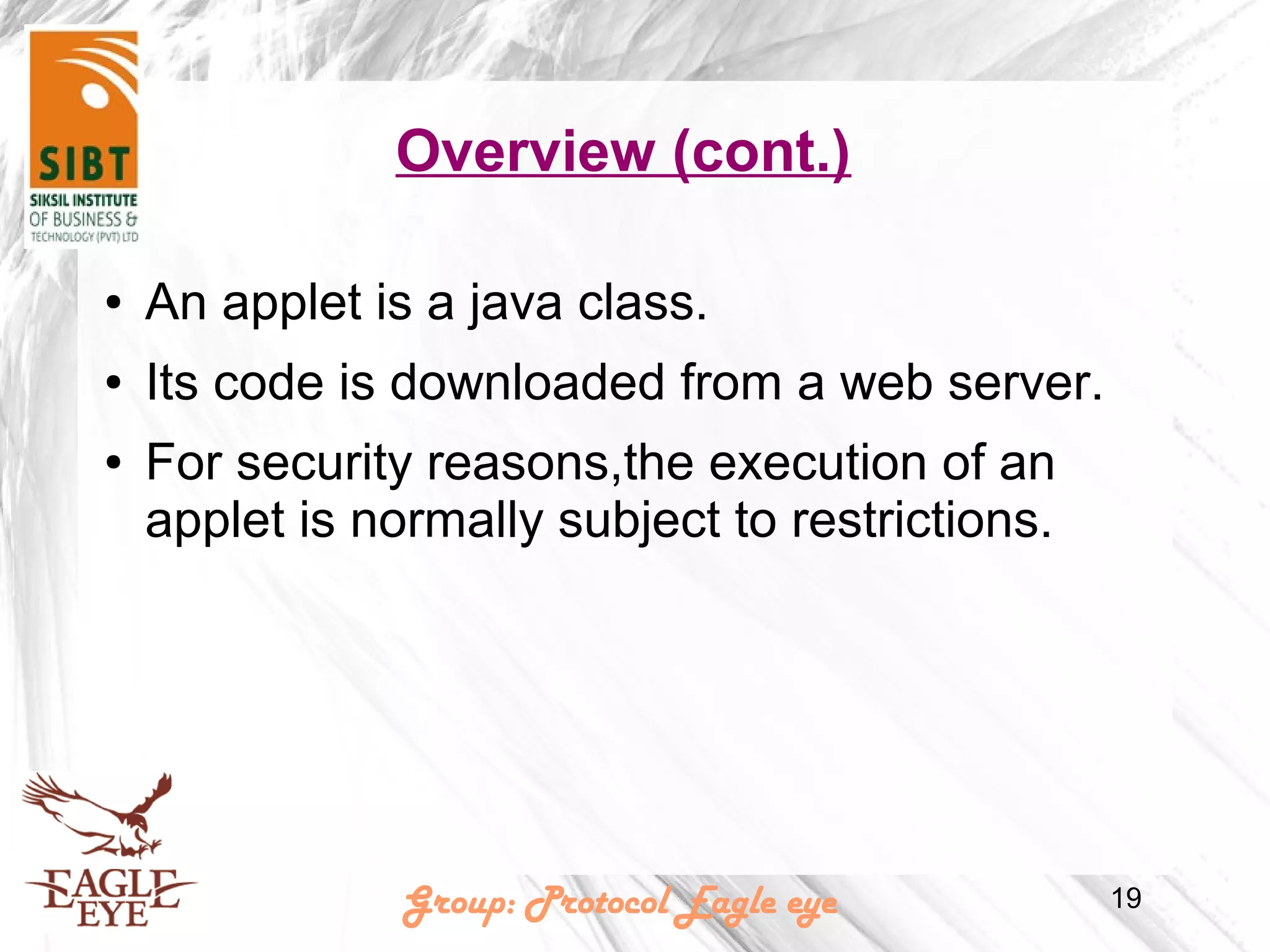 SIBT
SIKSIL INSTITUTE OF BUSINESS & TECHNOLOGY (PVT) LTD

Overview (cont.)

• An applet is a java class.
• Its code is downloaded from a web server.
• For security reasons,the execution of an applet is normally subject to restrictions.

EAGLE EYE

Group: Protocol Eagle eye

19